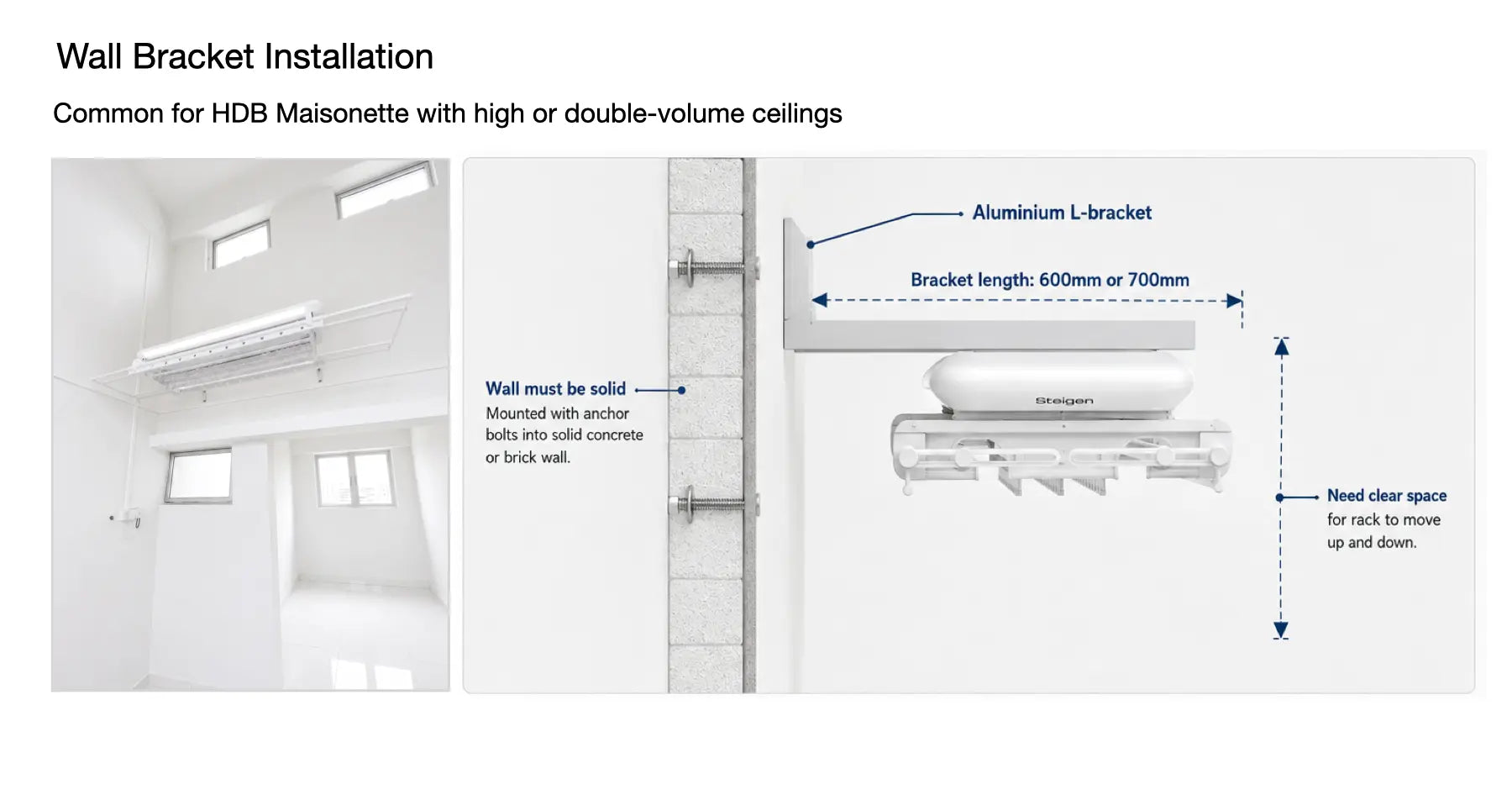 Wall Bracket Installation

Common for HDB Maisonette with high or double-volume ceilings

Wall must be solid
Mounted with anchor bolts into solid concrete or brick wall.

Aluminium L-bracket

Bracket length: 600mm or 700mm

Steigen

Need clear space
for rack to move up and down.